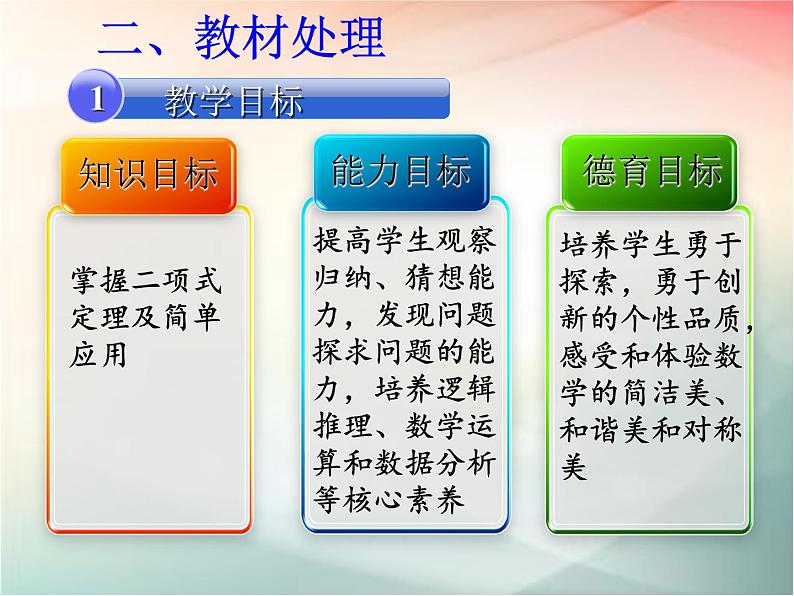 二、教材处理

1 教学目标

知识目标

掌握二项式定理及简单应用

能力目标

提高学生观察归纳、猜想能力，发现问题探求问题的能力，培养逻辑推理、数学运算和数据分析等核心素养

德育目标

培养学生勇于探索，勇于创新的个性品质，感受和体验数学的简洁美、和谐美和对称美